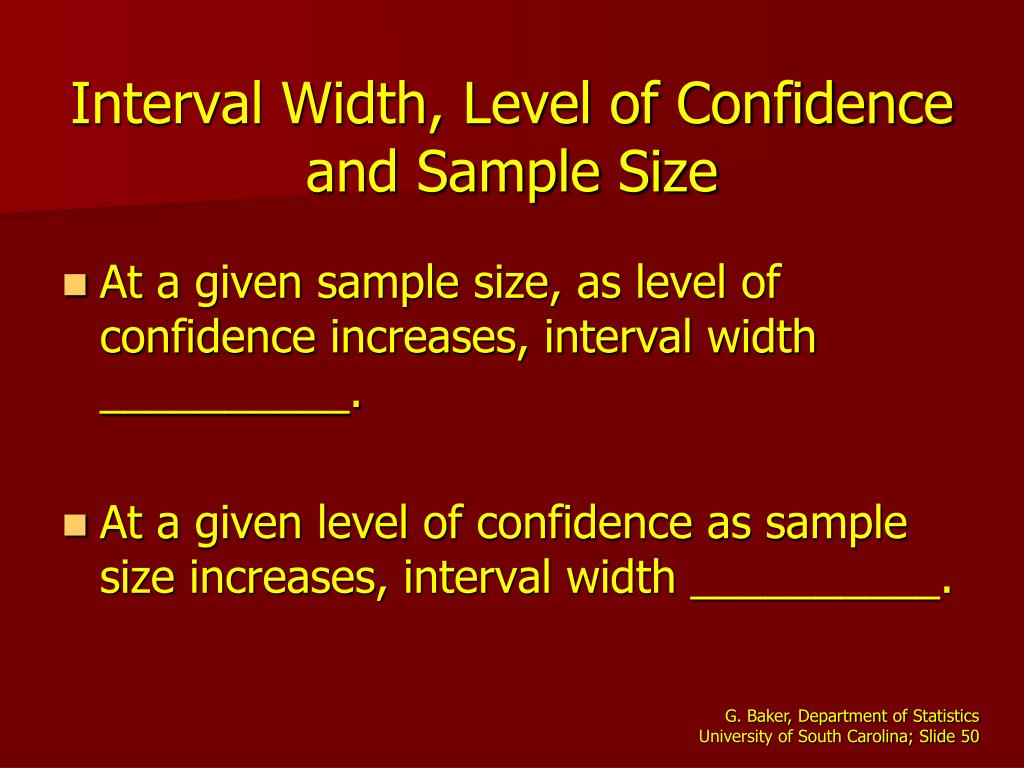 Interval Width, Level of Confidence and Sample Size

At a given sample size, as level of confidence increases, interval width __________.

At a given level of confidence as sample size increases, interval width __________.

G. Baker, Department of Statistics
University of South Carolina; Slide 50